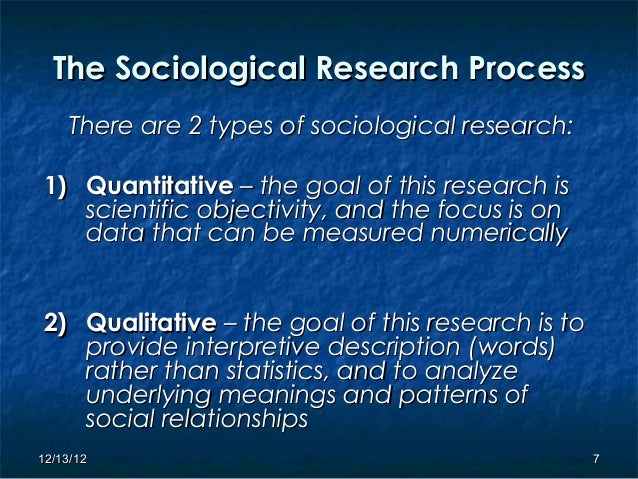 The Sociological Research Process

There are 2 types of sociological research:

1) Quantitative – the goal of this research is scientific objectivity, and the focus is on data that can be measured numerically

2) Qualitative – the goal of this research is to provide interpretive description (words) rather than statistics, and to analyze underlying meanings and patterns of social relationships

12/13/12

7